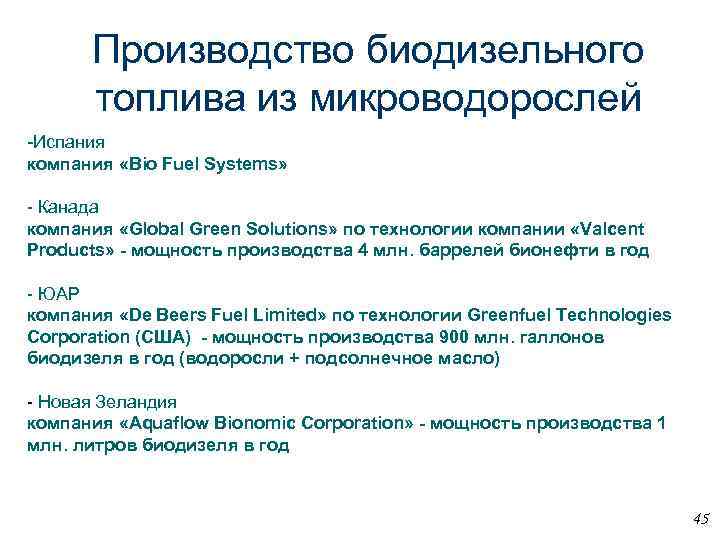 Производство биодизельного топлива из микроводорослей

-Испания
компания «Bio Fuel Systems»

- Канада
компания «Global Green Solutions» по технологии компании «Valcent Products» - мощность производства 4 млн. баррелей бионефти в год

- ЮАР
компания «De Beers Fuel Limited» по технологии Greenfuel Technologies Corporation (США) - мощность производства 900 млн. галлонов биодизеля в год (водоросли + подсолнечное масло)

- Новая Зеландия
компания «Aquaflow Bionomic Corporation» - мощность производства 1 млн. литров биодизеля в год

45